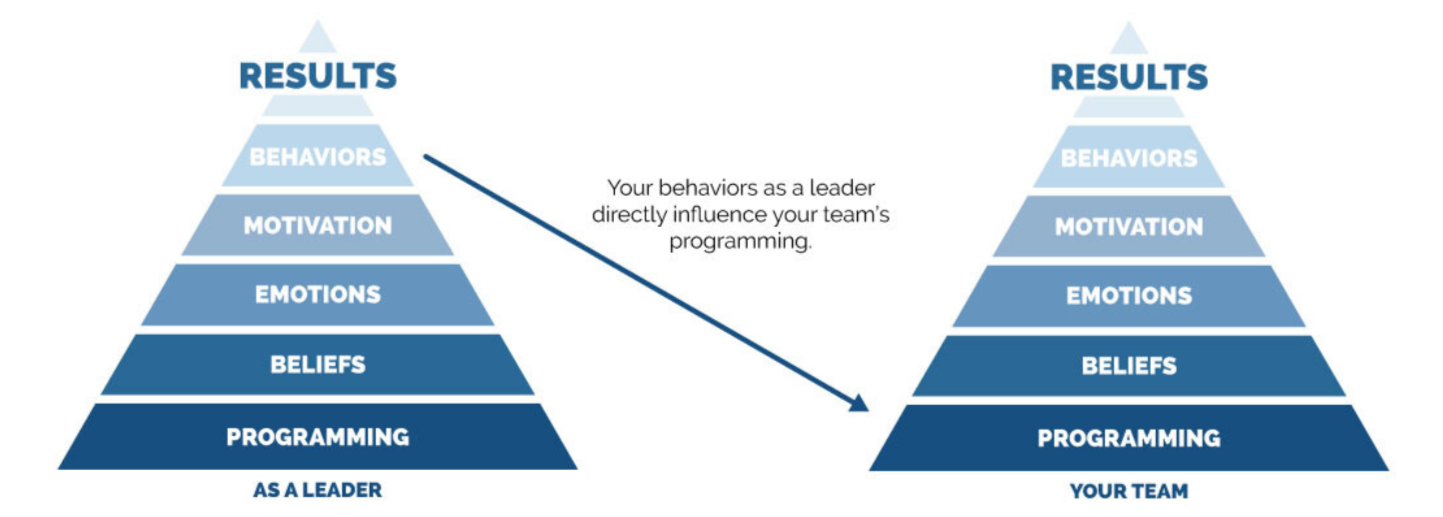 RESULTS

BEHAVIORS

MOTIVATION

EMOTIONS

BELIEFS

PROGRAMMING

AS A LEADER

Your behaviors as a leader directly influence your team's programming.

RESULTS

BEHAVIORS

MOTIVATION

EMOTIONS

BELIEFS

PROGRAMMING

YOUR TEAM